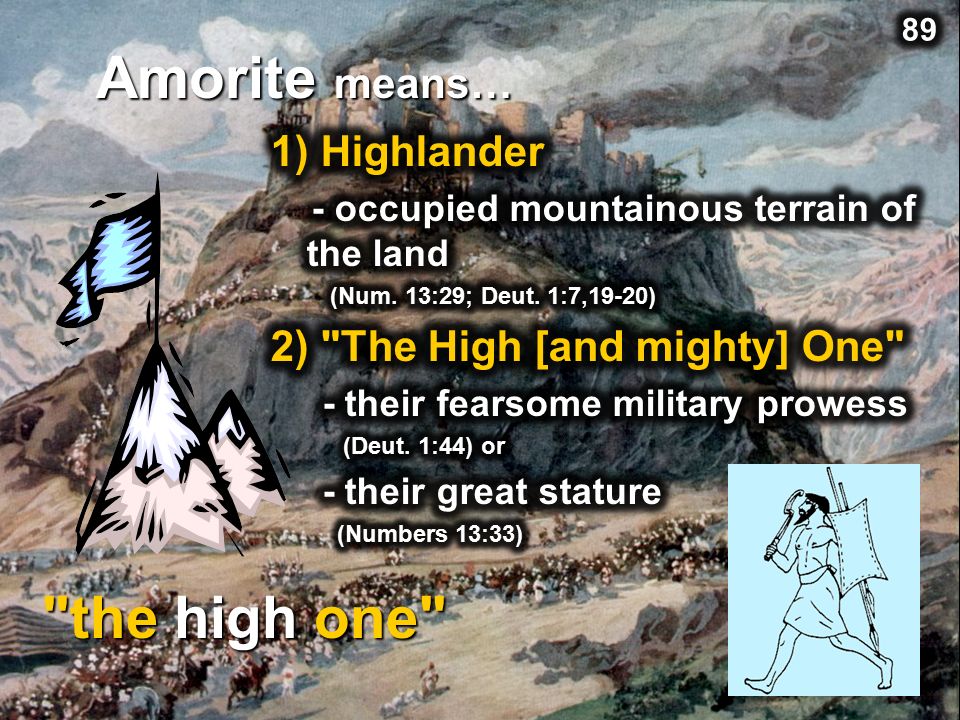 89

Amorite means…

1) Highlander

- occupied mountainous terrain of the land

(Num. 13:29; Deut. 1:7,19-20)

2) "The High [and mighty] One"

- their fearsome military prowess

(Deut. 1:44) or

- their great stature

(Numbers 13:33)

"the high one"